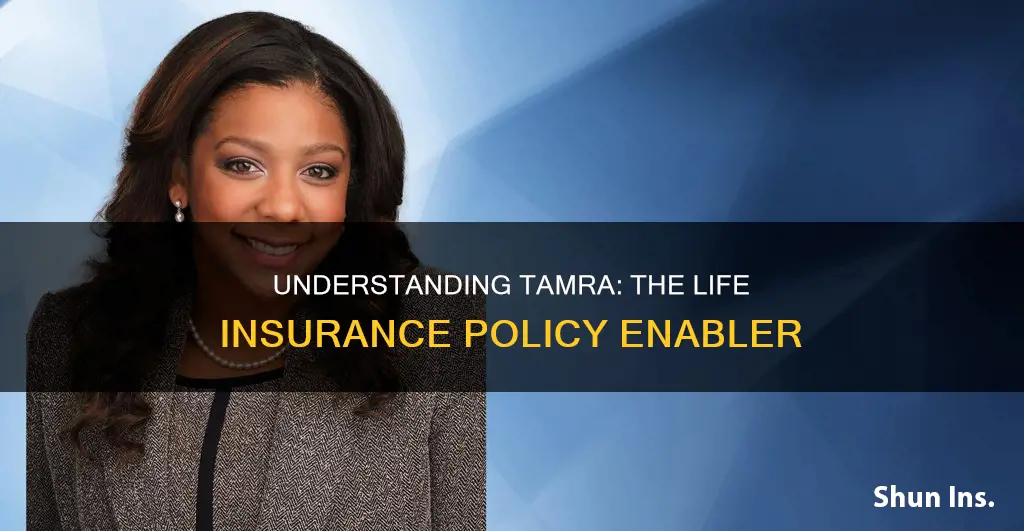 UNDERSTANDING TAMRA: THE LIFE INSURANCE POLICY ENABLER

Shun Ins.